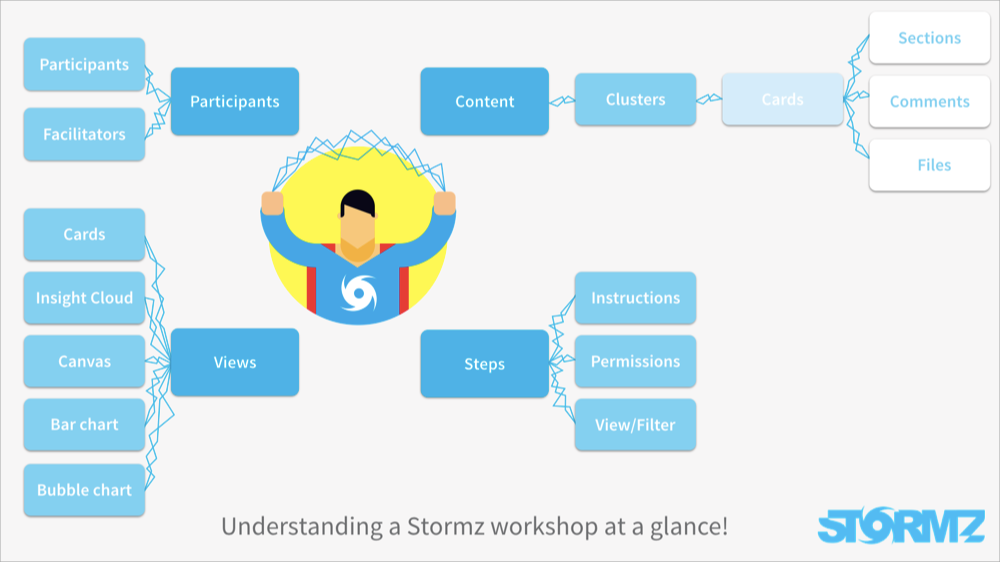 Participants

Facilitators

Participants

Content

Clusters

Cards

Sections

Comments

Files

Cards

Insight Cloud

Canvas

Bar chart

Bubble chart

Views

Steps

Instructions

Permissions

View/Filter

Understanding a Stormz workshop at a glance!

STORMZ